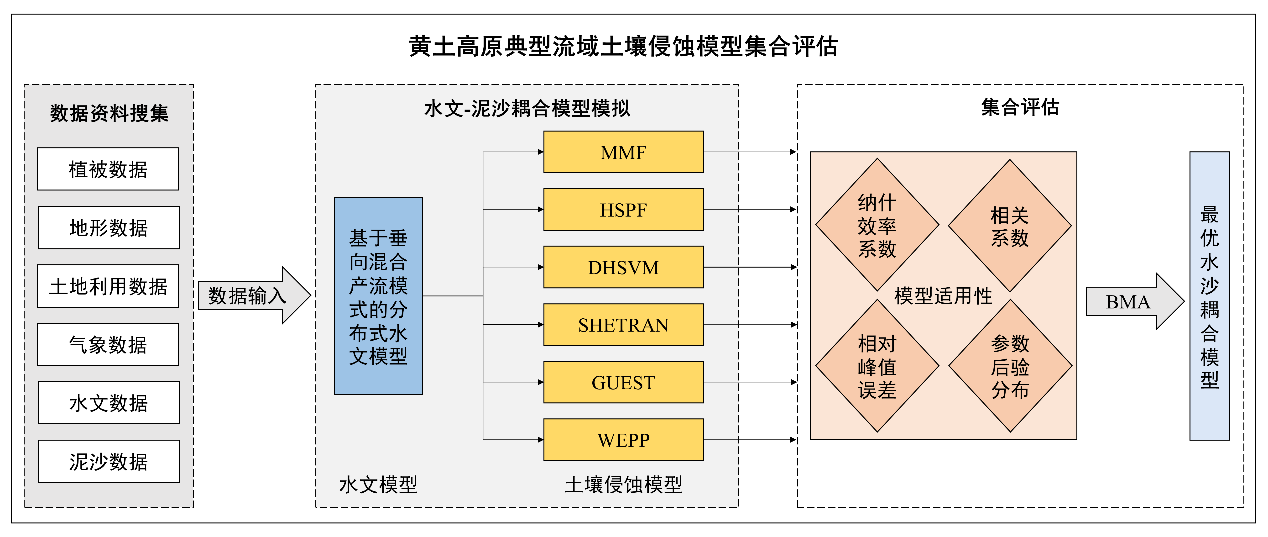 黄土高原典型流域土壤侵蚀模型集合评估

数据资料搜集

植被数据

地形数据

土地利用数据

气象数据

水文数据

泥沙数据

数据输入

水文-泥沙耦合模型模拟

基于垂向混合产流模式的分布式水文模型

MMF

HSPF

DHSVM

SHETRAN

GUEST

WEPP

水文模型

土壤侵蚀模型

集合评估

纳什效率系数

相关系数

模型适用性

相对峰值误差

参数后验分布

BMA

最优水沙耦合模型